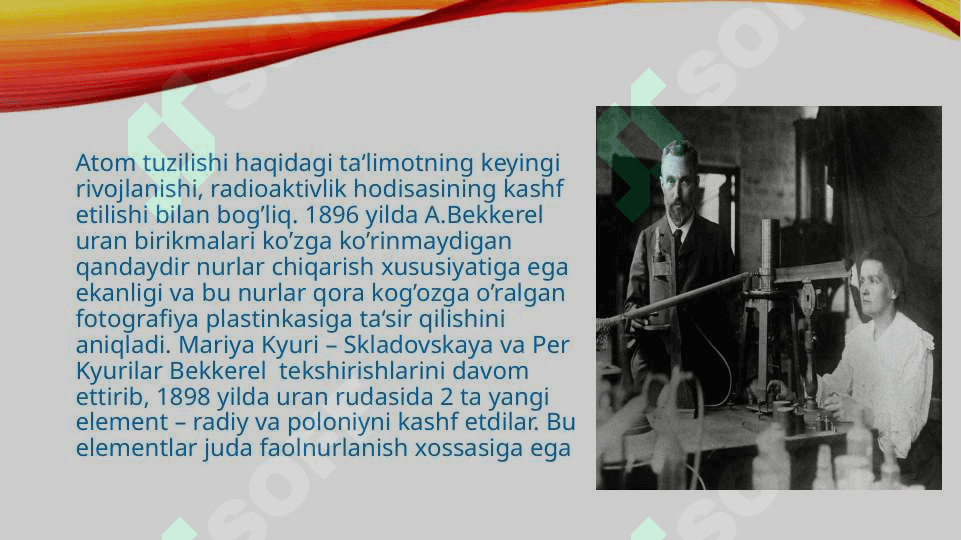 Atom tuzilishi haqidagi ta’limotning keyingi rivojlanishi, radioaktivlik hodisasining kashf etilishi bilan bog’liq. 1896 yilda A.Bekkerel uran birikmalari ko’zga ko’rinmaydigan qandaydir nurlar chiqarish xususiyatiga ega ekanligi va bu nurlar qora kog’ozga o’ralgan fotografiya plastinkasiga ta’sir qilishini aniqladi. Mariya Kyuri – Skladovskaya va Per Kyurilar Bekkerel tekshirishlarini davom ettirib, 1898 yilda uran rudasida 2 ta yangi element – radiy va poloniyni kashf etdilar. Bu elementlar juda faolnurlanish xossasiga ega